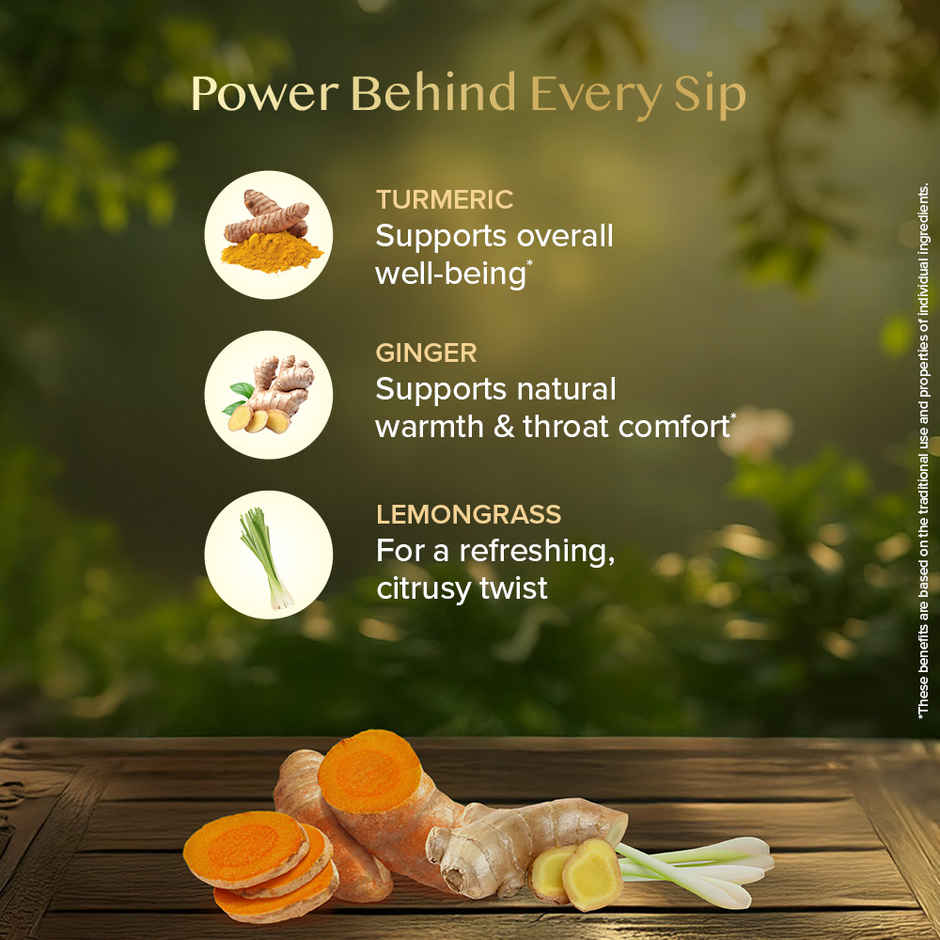 Power Behind Every Sip

TURMERIC
Supports overall well-being*

GINGER
Supports natural warmth & throat comfort*

LEMONGRASS
For a refreshing, citrusy twist

*These benefits are based on the traditional use and properties of individual ingredients.